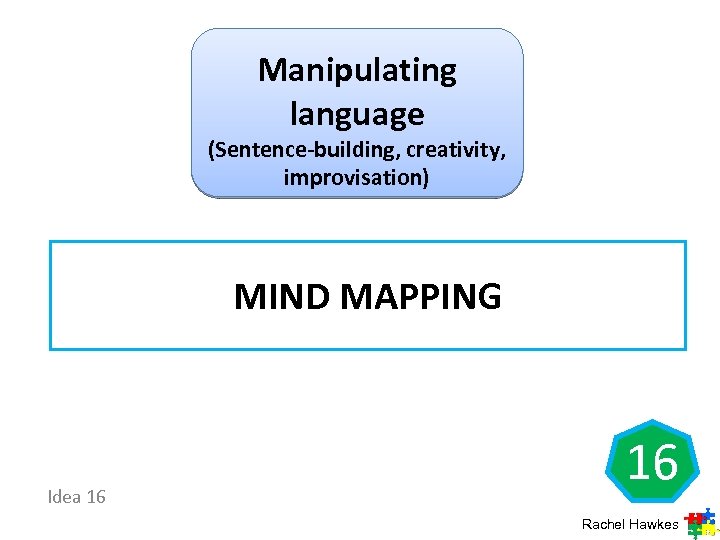 Manipulating language
(Sentence-building, creativity, improvisation)

MIND MAPPING

16

Idea 16

Rachel Hawkes